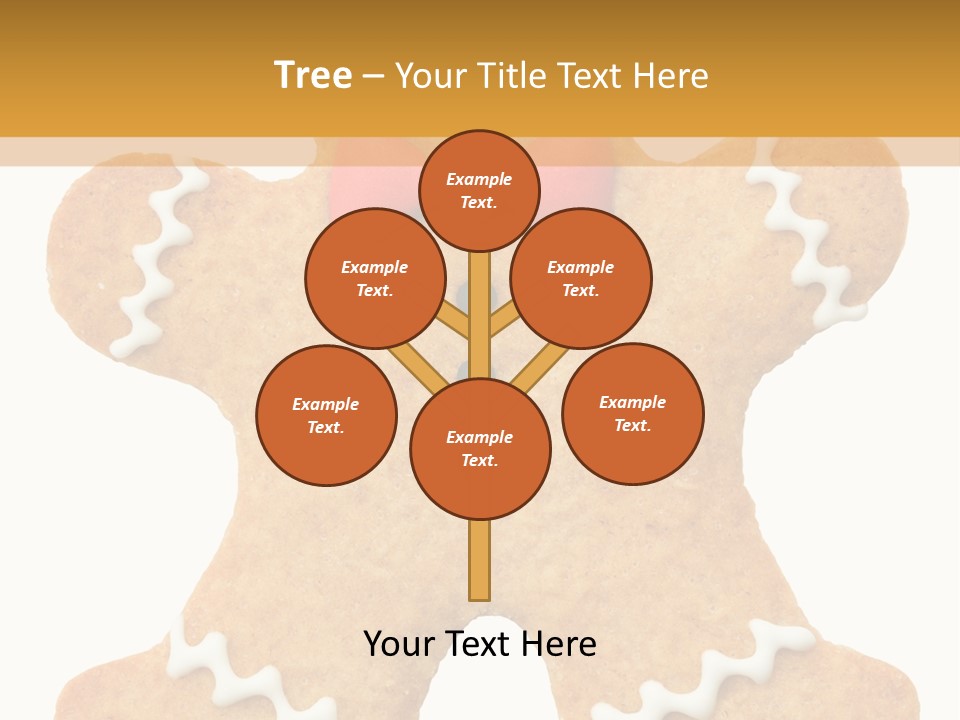 Tree – Your Title Text Here

Example Text.

Example Text.

Example Text.

Example Text.

Example Text.

Example Text.

Your Text Here